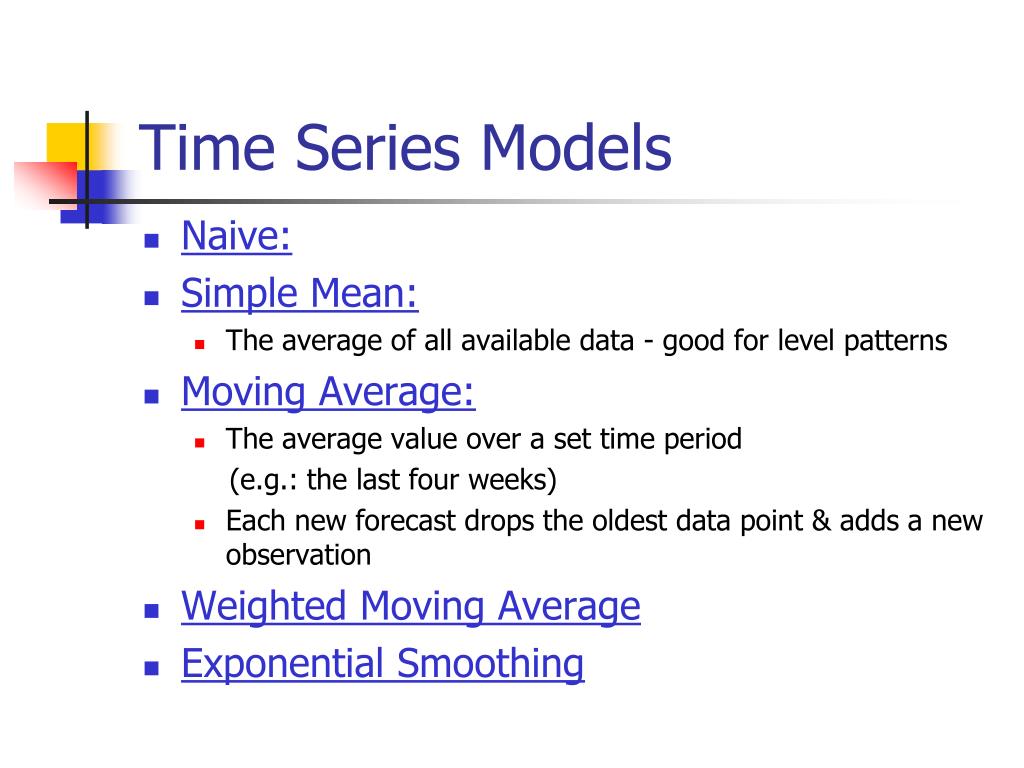 Time Series Models

Naive:

Simple Mean:

The average of all available data - good for level patterns

Moving Average:

The average value over a set time period (e.g.: the last four weeks)

Each new forecast drops the oldest data point & adds a new observation

Weighted Moving Average

Exponential Smoothing